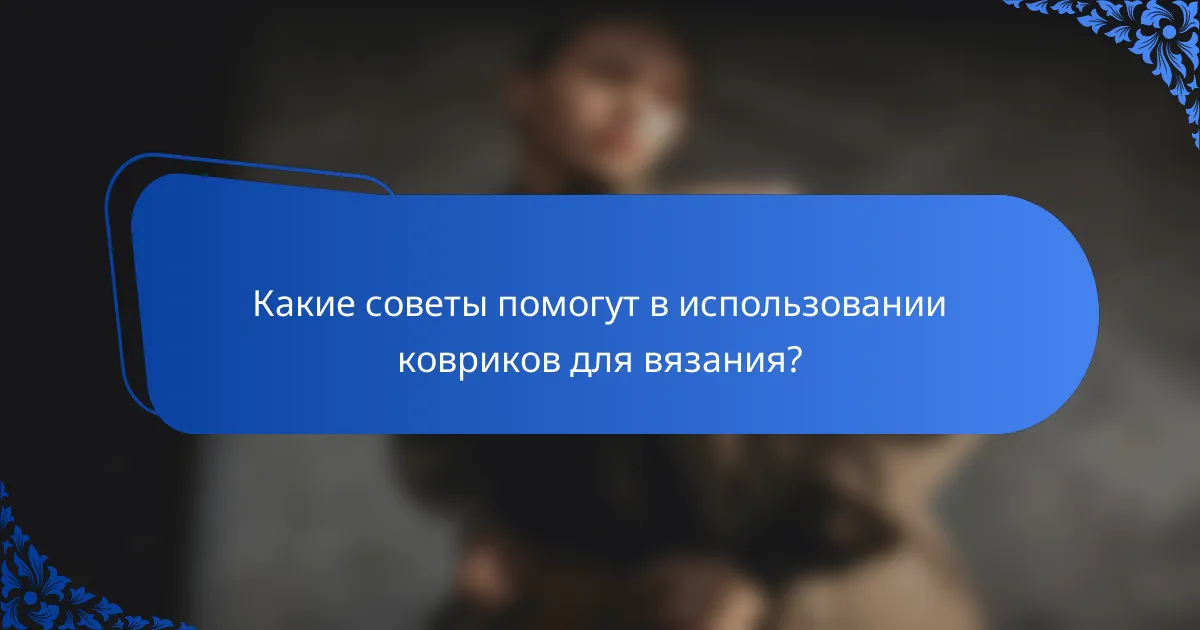 Какие советы помогут в использовании ковриков для вязания?